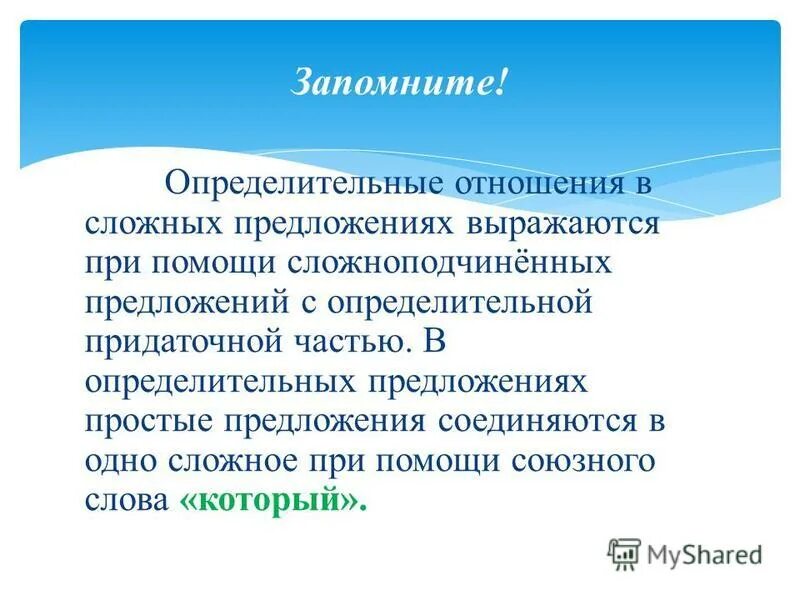 Запомните!

Определительные отношения в сложных предложениях выражаются при помощи сложноподчинённых предложений с определительной придаточной частью. В определительных предложениях простые предложения соединяются в одно сложное при помощи союзного слова «который».

MyShared